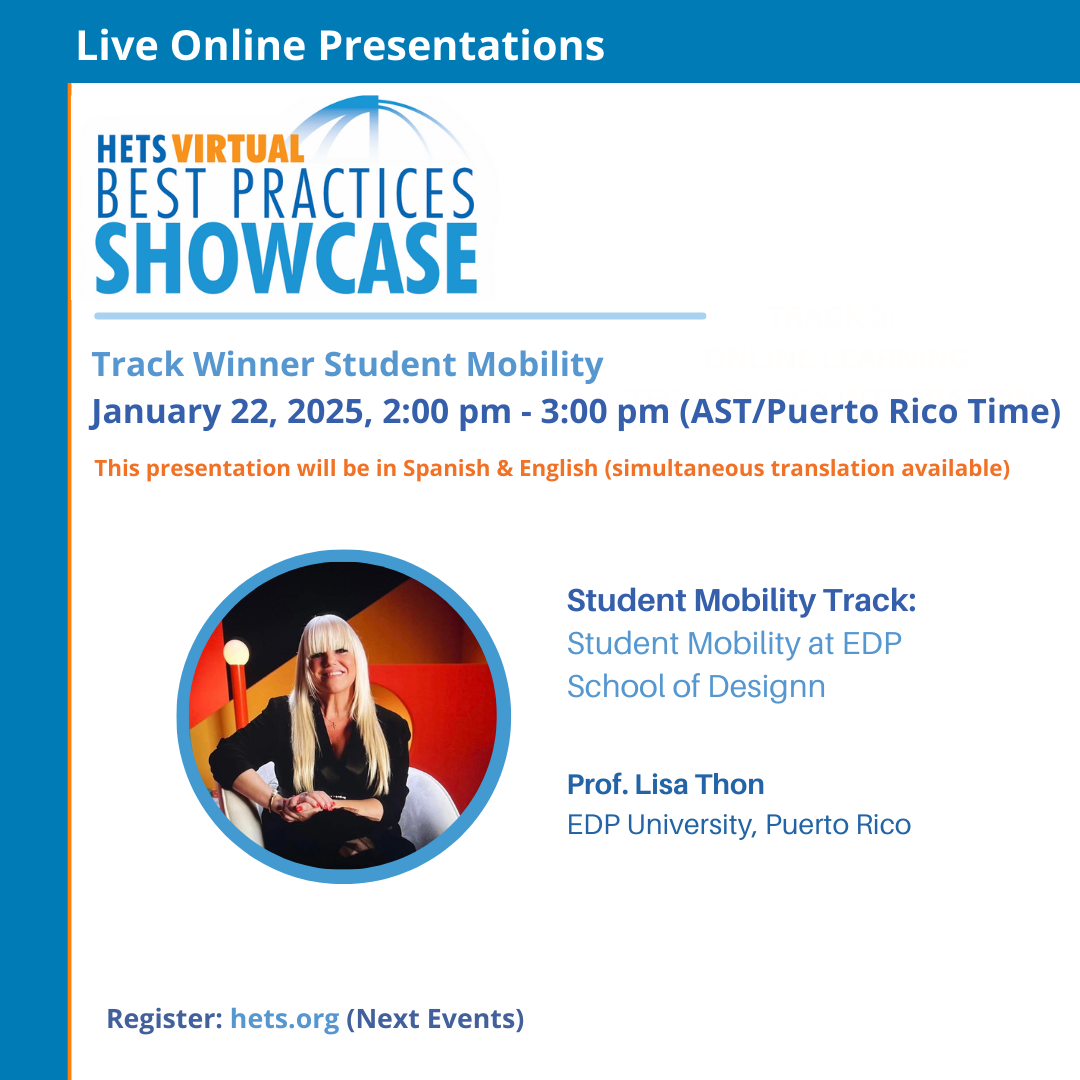 Live Online Presentations

HETS VIRTUAL
BEST PRACTICES
SHOWCASE

Track Winner Student Mobility
January 22, 2025, 2:00 pm - 3:00 pm (AST/Puerto Rico Time)
This presentation will be in Spanish & English (simultaneous translation available)

Student Mobility Track:
Student Mobility at EDP School of Designn

Prof. Lisa Thon
EDP University, Puerto Rico

Register: hets.org (Next Events)